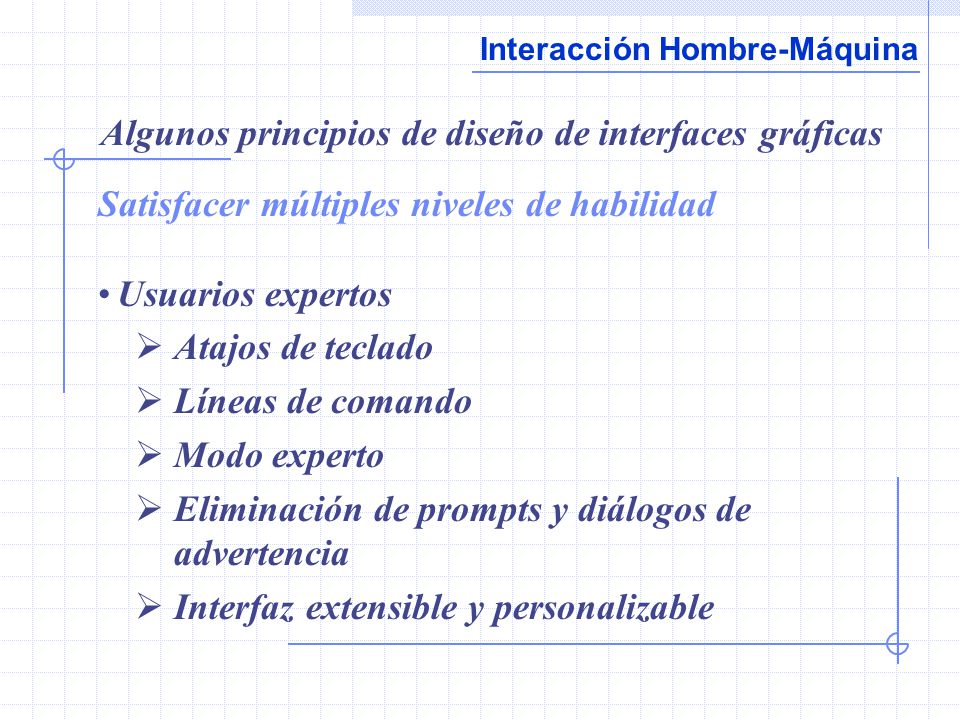 Interacción Hombre-Máquina

Algunos principios de diseño de interfaces gráficas

Satisfacer múltiples niveles de habilidad

• Usuarios expertos
➢ Atajos de teclado
➢ Líneas de comando
➢ Modo experto
➢ Eliminación de prompts y diálogos de advertencia
➢ Interfaz extensible y personalizable